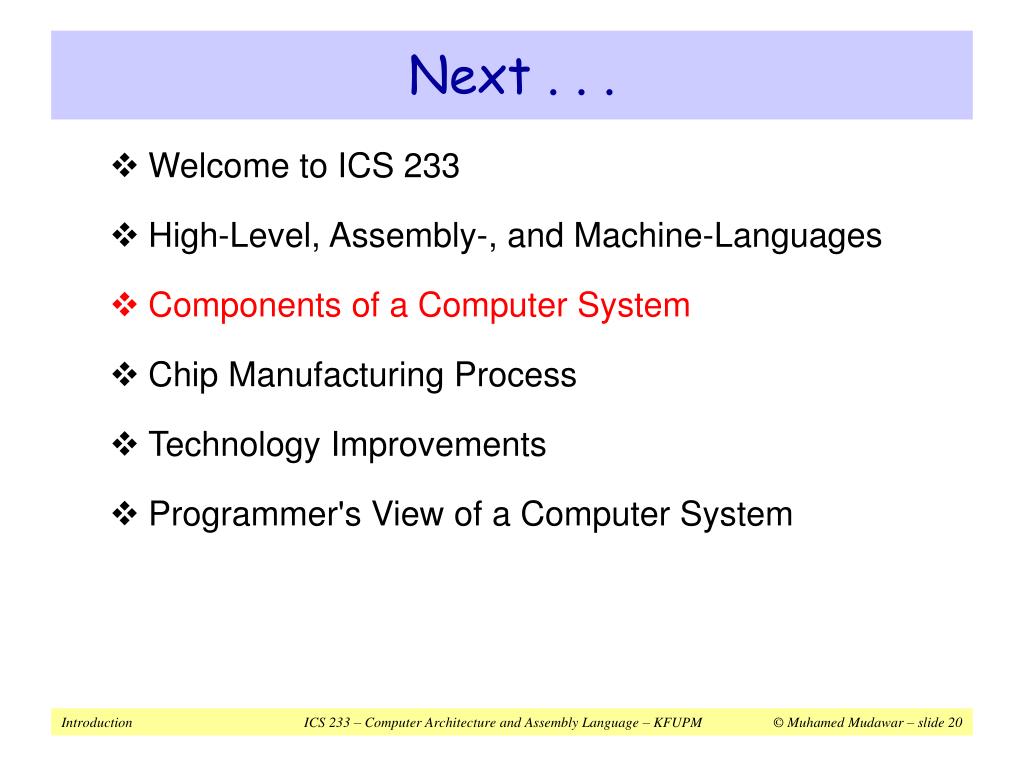 Next . . .

❖ Welcome to ICS 233

❖ High-Level, Assembly-, and Machine-Languages

❖ Components of a Computer System

❖ Chip Manufacturing Process

❖ Technology Improvements

❖ Programmer's View of a Computer System

Introduction ICS 233 – Computer Architecture and Assembly Language – KFUPM © Muhamed Mudawar – slide 20